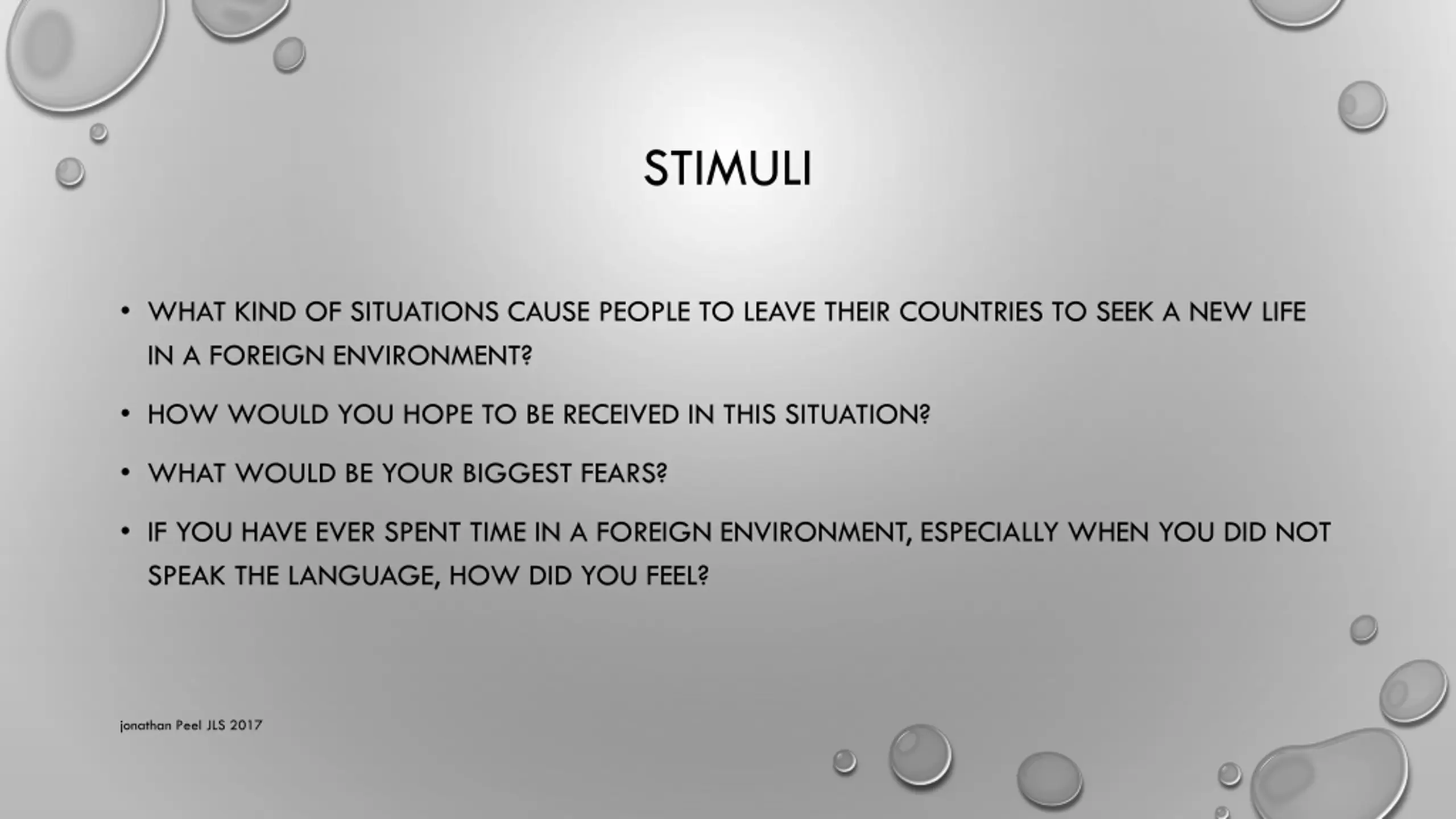 STIMULI

• WHAT KIND OF SITUATIONS CAUSE PEOPLE TO LEAVE THEIR COUNTRIES TO SEEK A NEW LIFE IN A FOREIGN ENVIRONMENT?

• HOW WOULD YOU HOPE TO BE RECEIVED IN THIS SITUATION?

• WHAT WOULD BE YOUR BIGGEST FEARS?

• IF YOU HAVE EVER SPENT TIME IN A FOREIGN ENVIRONMENT, ESPECIALLY WHEN YOU DID NOT SPEAK THE LANGUAGE, HOW DID YOU FEEL?

jonathan Peel JLS 2017